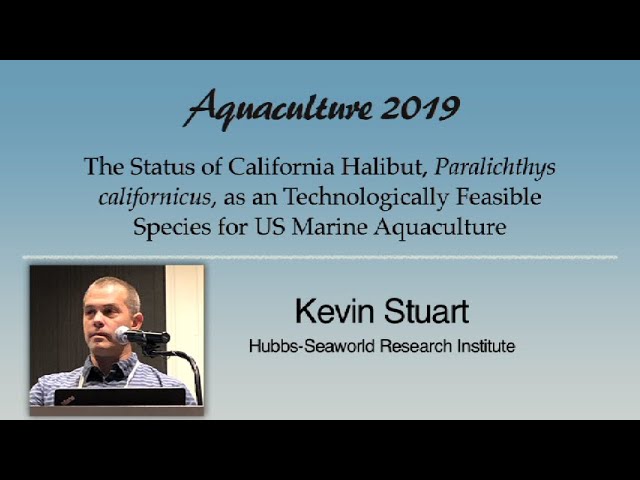 Aquaculture 2019

The Status of California Halibut, Paralichthys californicus, as an Technologically Feasible Species for US Marine Aquaculture

Kevin Stuart

Hubbs-Seaworld Research Institute